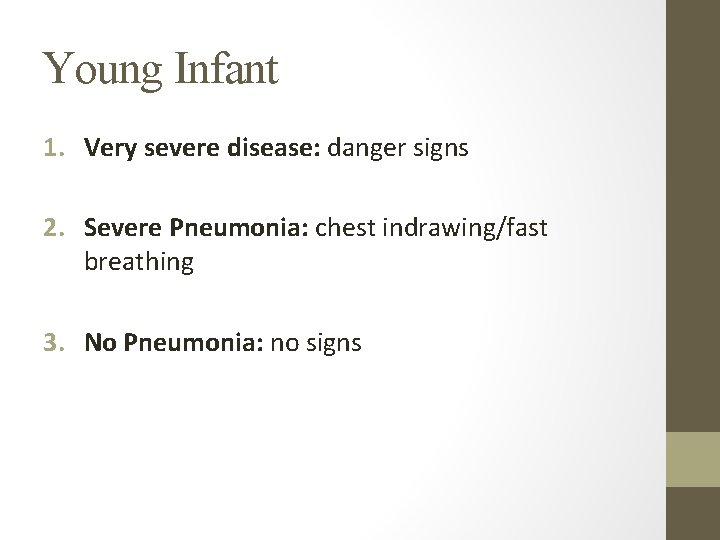 Young Infant

1. Very severe disease: danger signs

2. Severe Pneumonia: chest indrawing/fast breathing

3. No Pneumonia: no signs